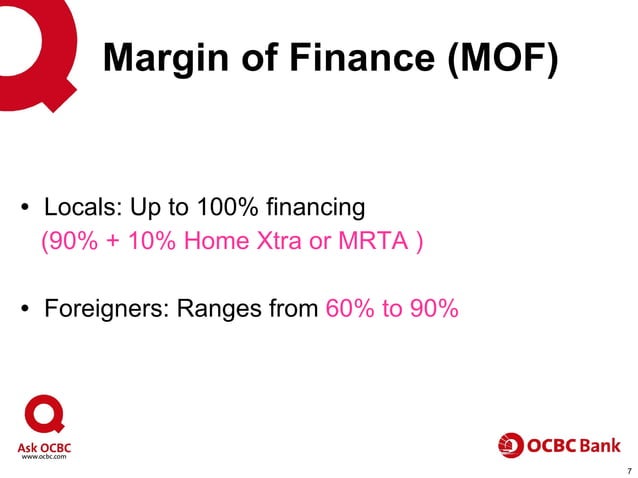 Margin of Finance (MOF)

• Locals: Up to 100% financing
(90% + 10% Home Xtra or MRTA )

• Foreigners: Ranges from 60% to 90%

Ask OCBC
www.ocbc.com

OCBC Bank

7